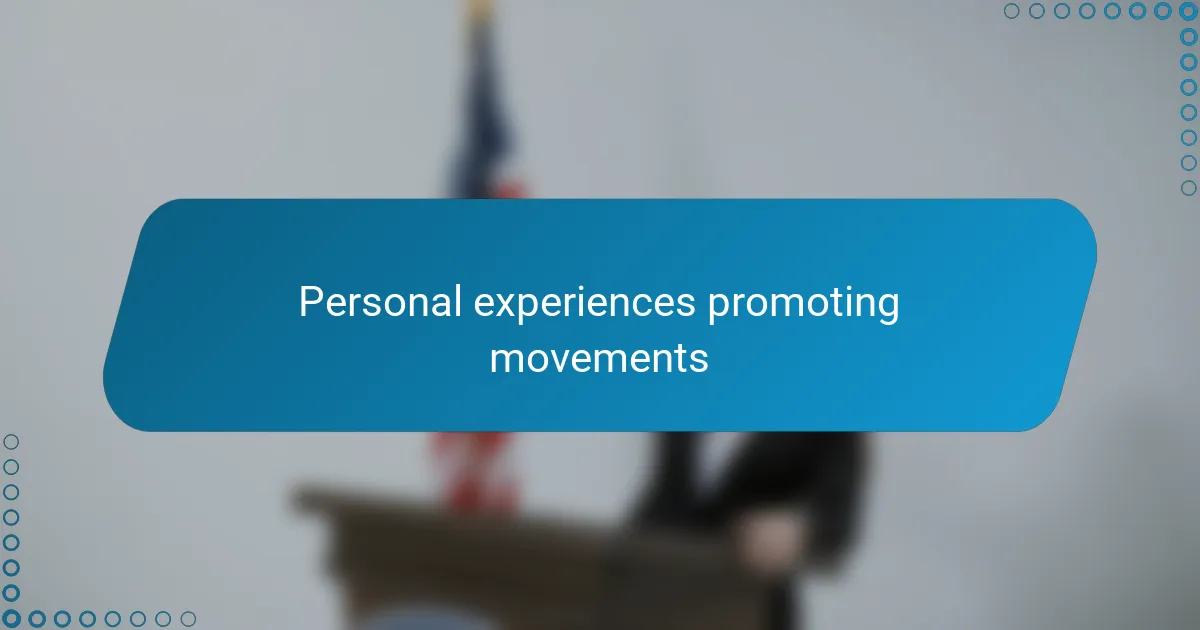 Personal experiences promoting movements